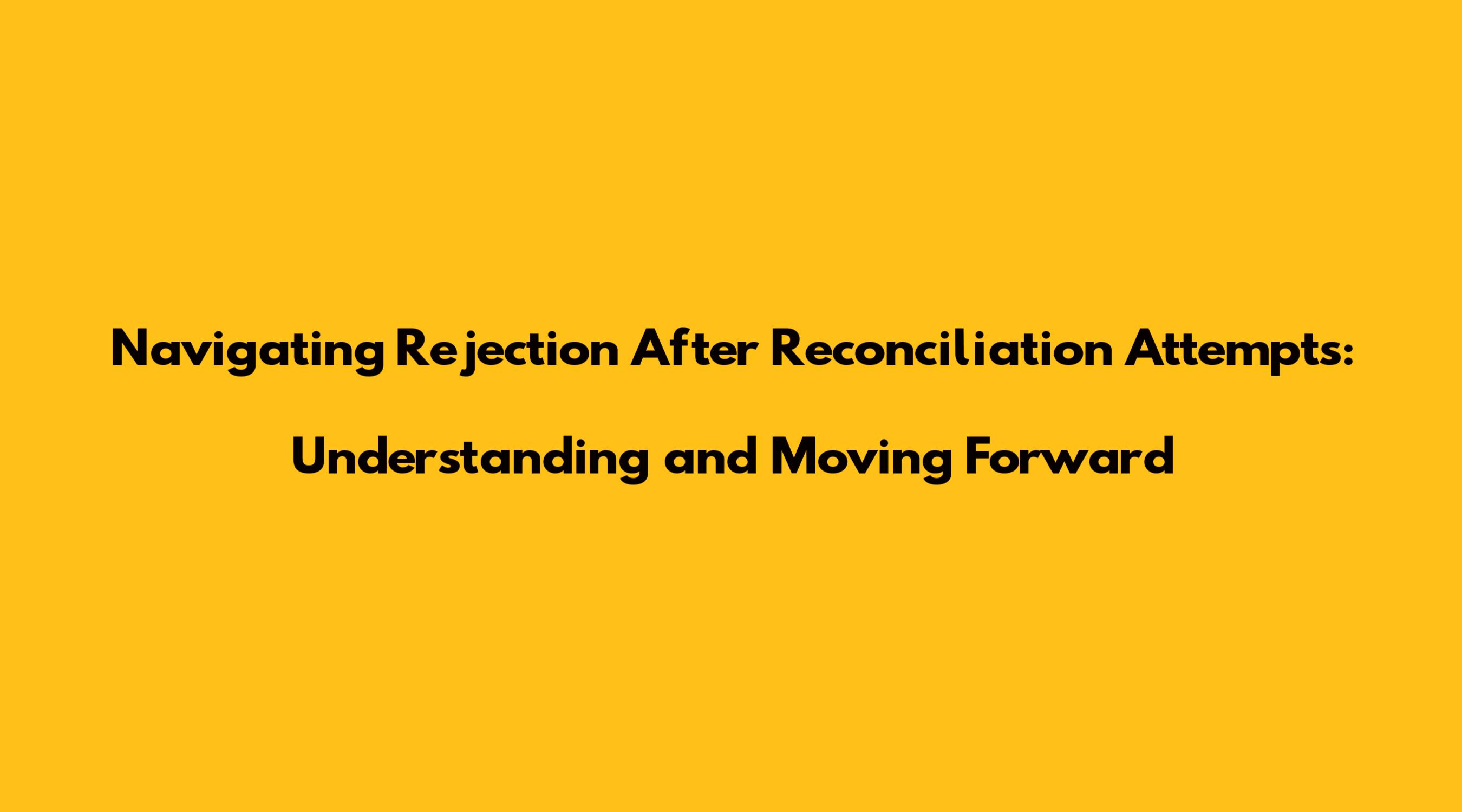 Navigating Rejection After Reconciliation Attempts: Understanding and Moving Forward